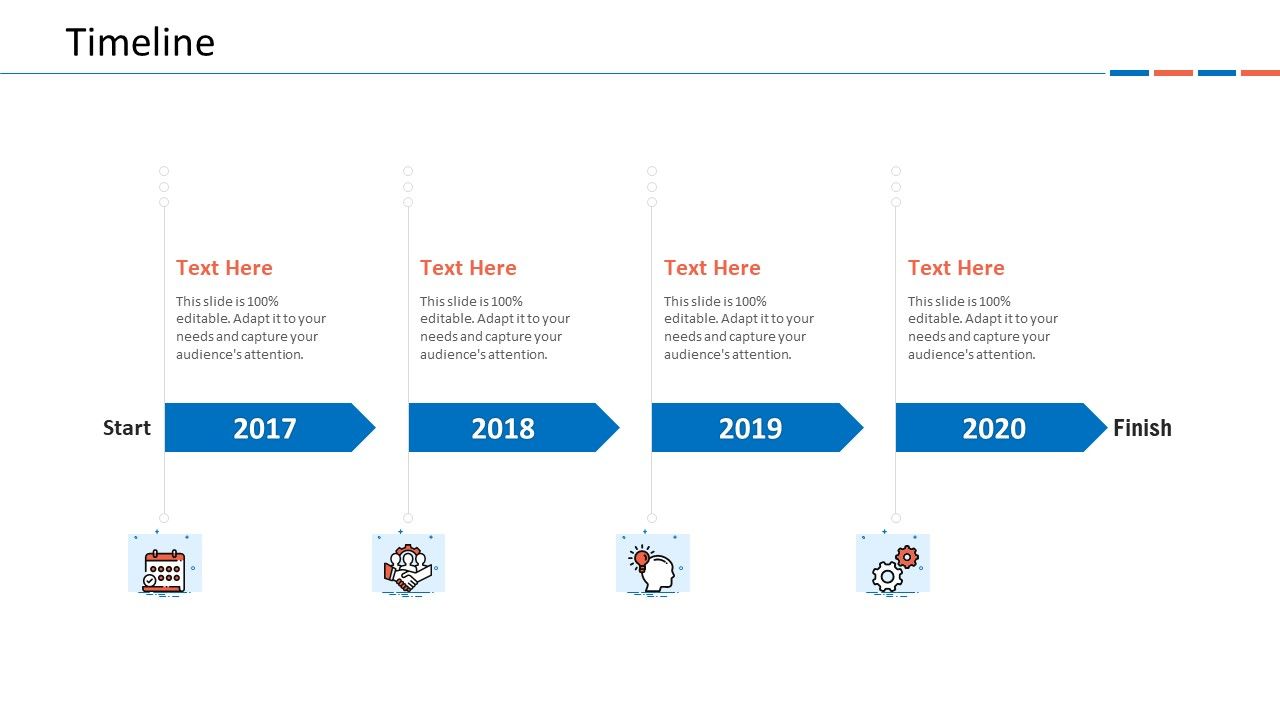 Timeline

Text Here

This slide is 100% editable. Adapt it to your needs and capture your audience's attention.

Text Here

This slide is 100% editable. Adapt it to your needs and capture your audience's attention.

Text Here

This slide is 100% editable. Adapt it to your needs and capture your audience's attention.

Text Here

This slide is 100% editable. Adapt it to your needs and capture your audience's attention.

Start 2017 2018 2019 2020 Finish